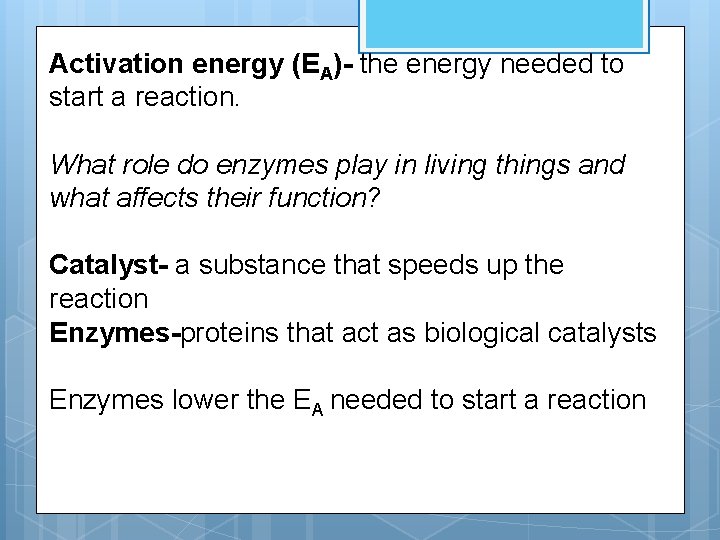 Activation energy ($E_A$)- the energy needed to start a reaction.

What role do enzymes play in living things and what affects their function?

Catalyst- a substance that speeds up the reaction
Enzymes-proteins that act as biological catalysts

Enzymes lower the $E_A$ needed to start a reaction